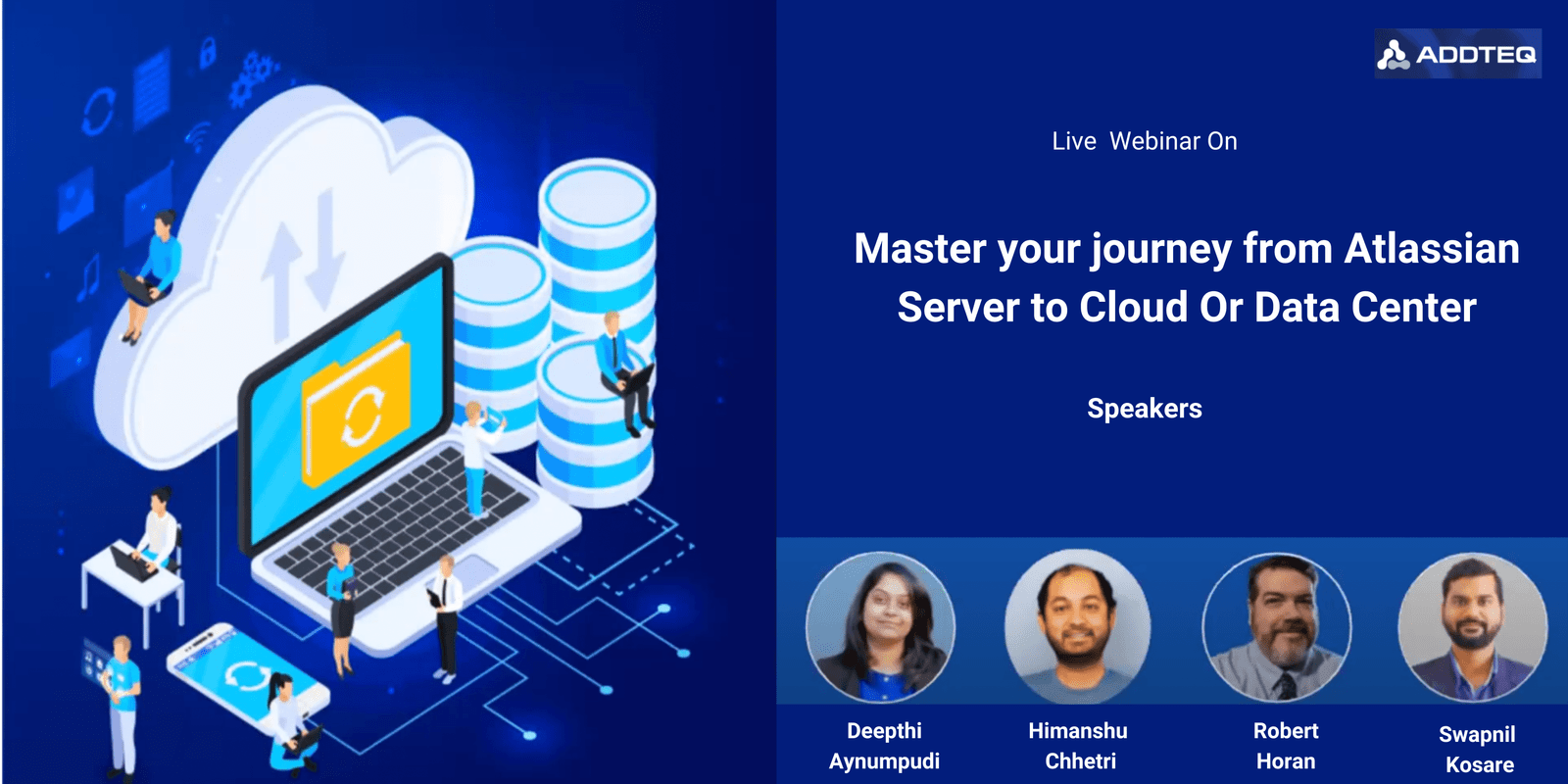 ADDTEQ

Live Webinar On

Master your journey from Atlassian Server to Cloud Or Data Center

Speakers

Deepthi Aynumpudi

Himanshu Chhetri

Robert Horan

Swapnil Kosare